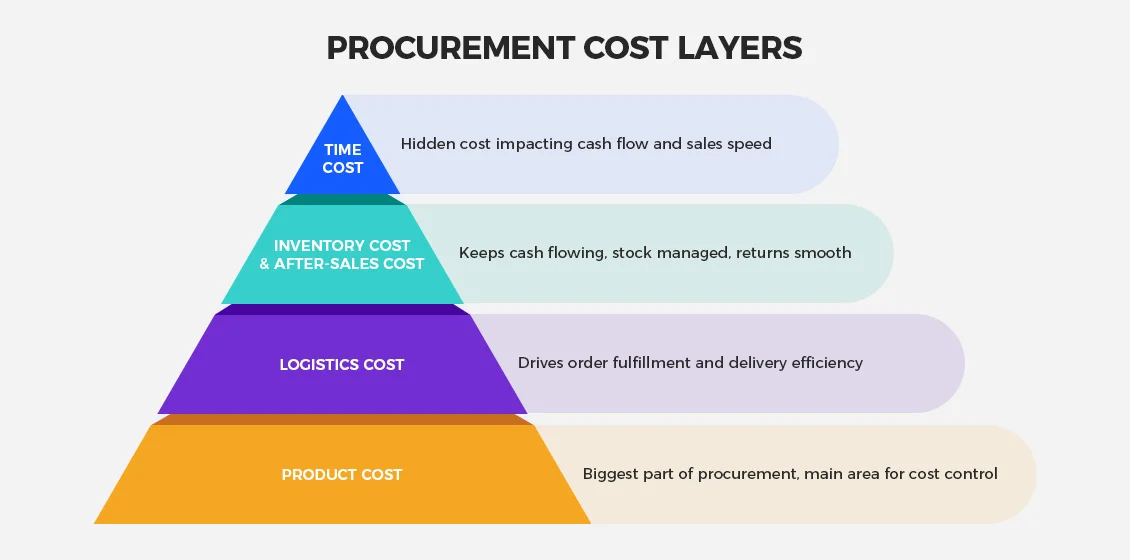 PROCUREMENT COST LAYERS

TIME COST

Hidden cost impacting cash flow and sales speed

INVENTORY COST & AFTER-SALES COST

Keeps cash flowing, stock managed, returns smooth

LOGISTICS COST

Drives order fulfillment and delivery efficiency

PRODUCT COST

Biggest part of procurement, main area for cost control